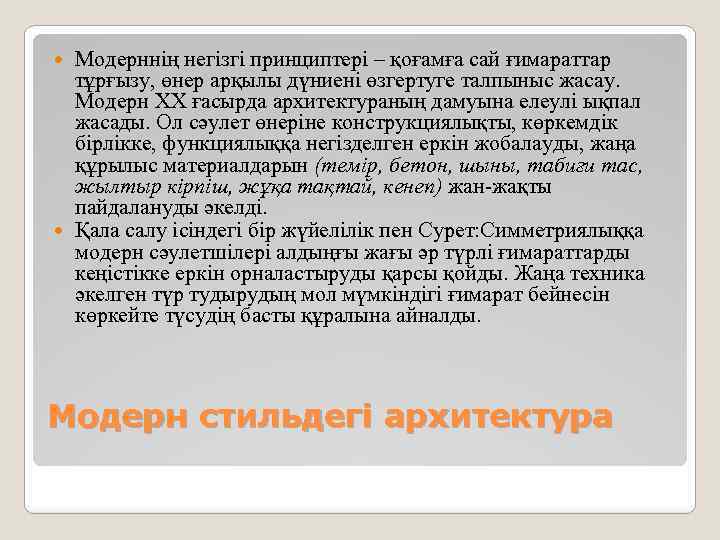 Модерннің негізгі принциптері – қоғамға сай ғимараттар тұрғызу, өнер арқылы дүниені өзгертуге талпыныс жасау. Модерн XX ғасырда архитектураның дамуына елеулі ықпал жасады. Ол сәулет өнеріне конструкциялықты, көркемдік бірлікке, функциялыққа негізделген еркін жобалауды, жаңа құрылыс материалдарын (темір, бетон, шыны, табиғи тас, жылтыр кірпіш, жұқа тақтай, кенеп) жан-жақты пайдалануды әкелді.

Қала салу ісіндегі бір жүйелілік пен Сурет:Симметриялыққа модерн сәулетшілері алдыңғы жағы әр түрлі ғимараттарды кеңістікке еркін орналастыруды қарсы қойды. Жаңа техника әкелген түр тудырудың мол мүмкіндігі ғимарат бейнесін көркейте түсудің басты құралына айналды.

Модерн стильдегі архитектура